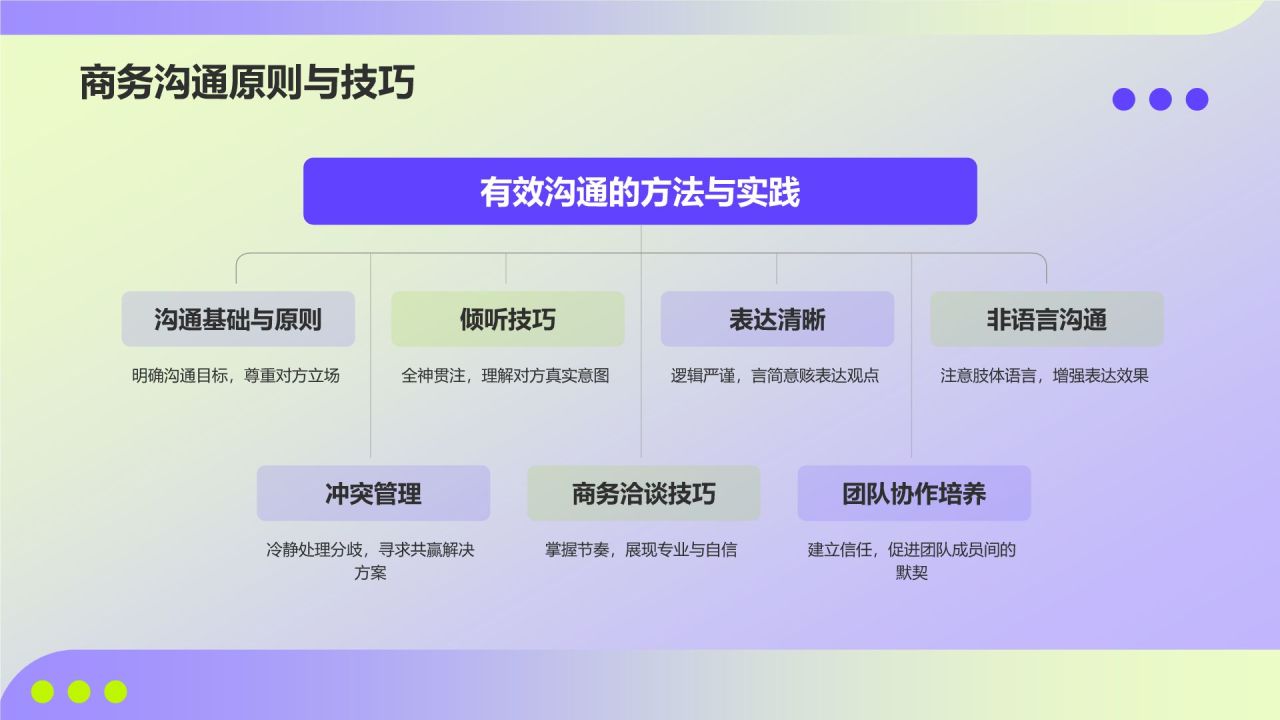 商务沟通原则与技巧

有效沟通的方法与实践

沟通基础与原则

明确沟通目标，尊重对方立场

倾听技巧

全神贯注，理解对方真实意图

表达清晰

逻辑严谨，言简意赅表达观点

非语言沟通

注意肢体语言，增强表达效果

冲突管理

冷静处理分歧，寻求共赢解决方案

商务洽谈技巧

掌握节奏，展现专业与自信

团队协作培养

建立信任，促进团队成员间的默契